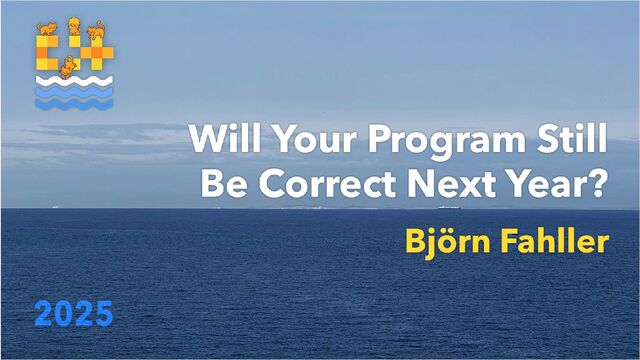 Will Your Program Still Be Correct Next Year?

Björn Fahller

2025